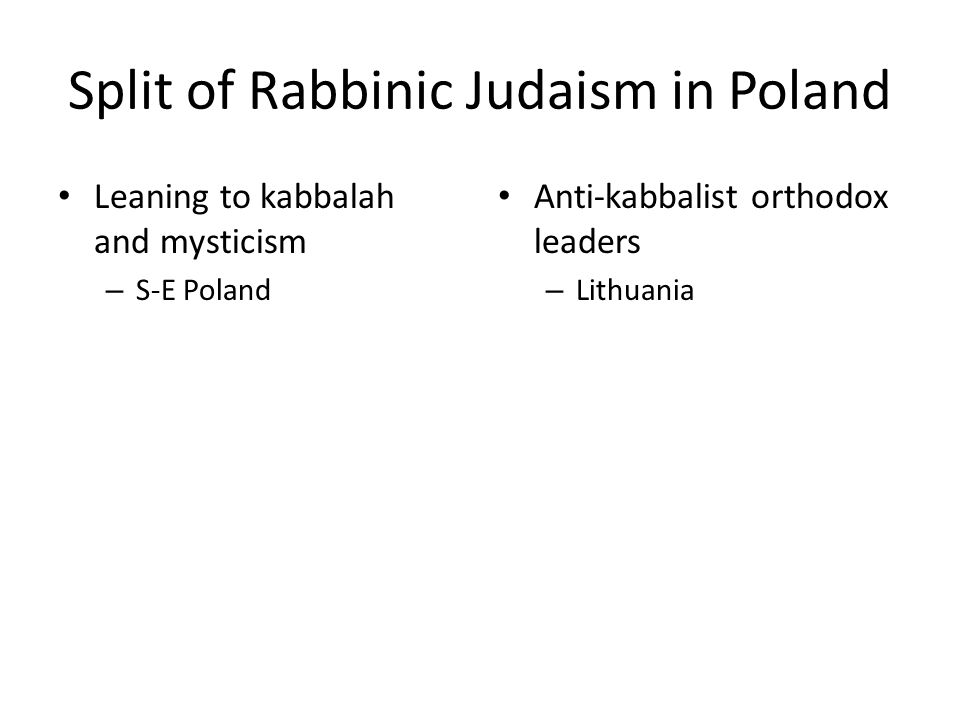 Split of Rabbinic Judaism in Poland

• Leaning to kabbalah and mysticism
– S-E Poland

• Anti-kabbalist orthodox leaders
– Lithuania